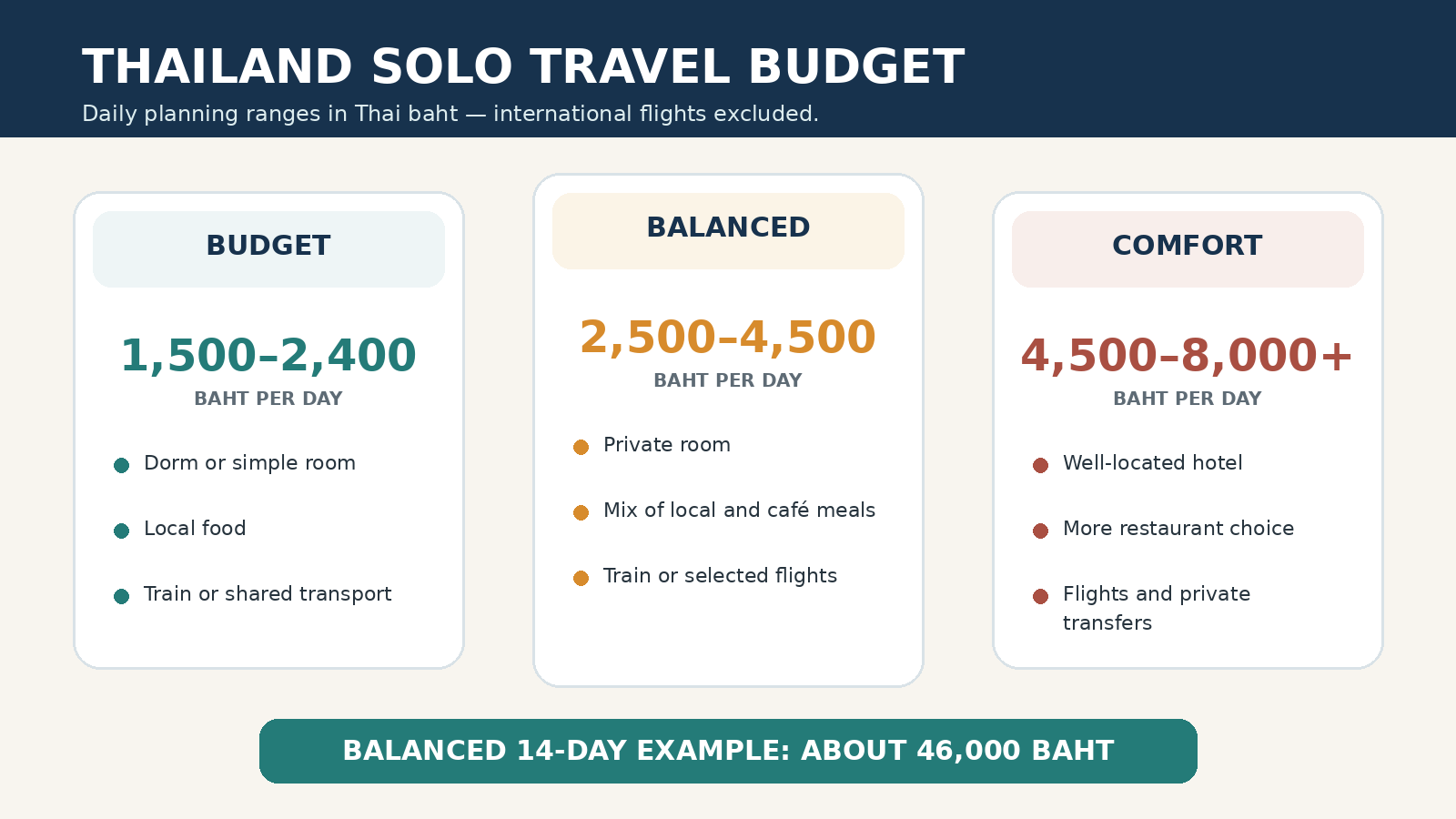 THAILAND SOLO TRAVEL BUDGET

Daily planning ranges in Thai baht — international flights excluded.

BUDGET

1,500–2,400

BAHT PER DAY

Dorm or simple room

Local food

Train or shared transport

BALANCED

2,500–4,500

BAHT PER DAY

Private room

Mix of local and café meals

Train or selected flights

COMFORT

4,500–8,000+

BAHT PER DAY

Well-located hotel

More restaurant choice

Flights and private transfers

BALANCED 14-DAY EXAMPLE: ABOUT 46,000 BAHT